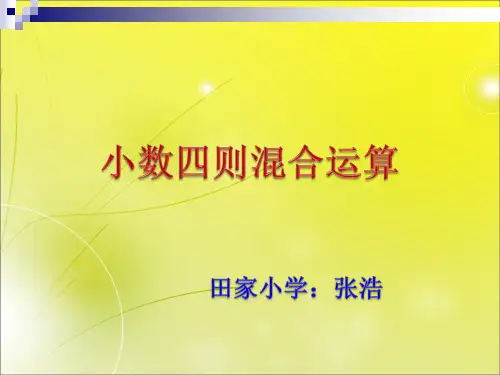 小数四则混合运算

田家小学：张浩